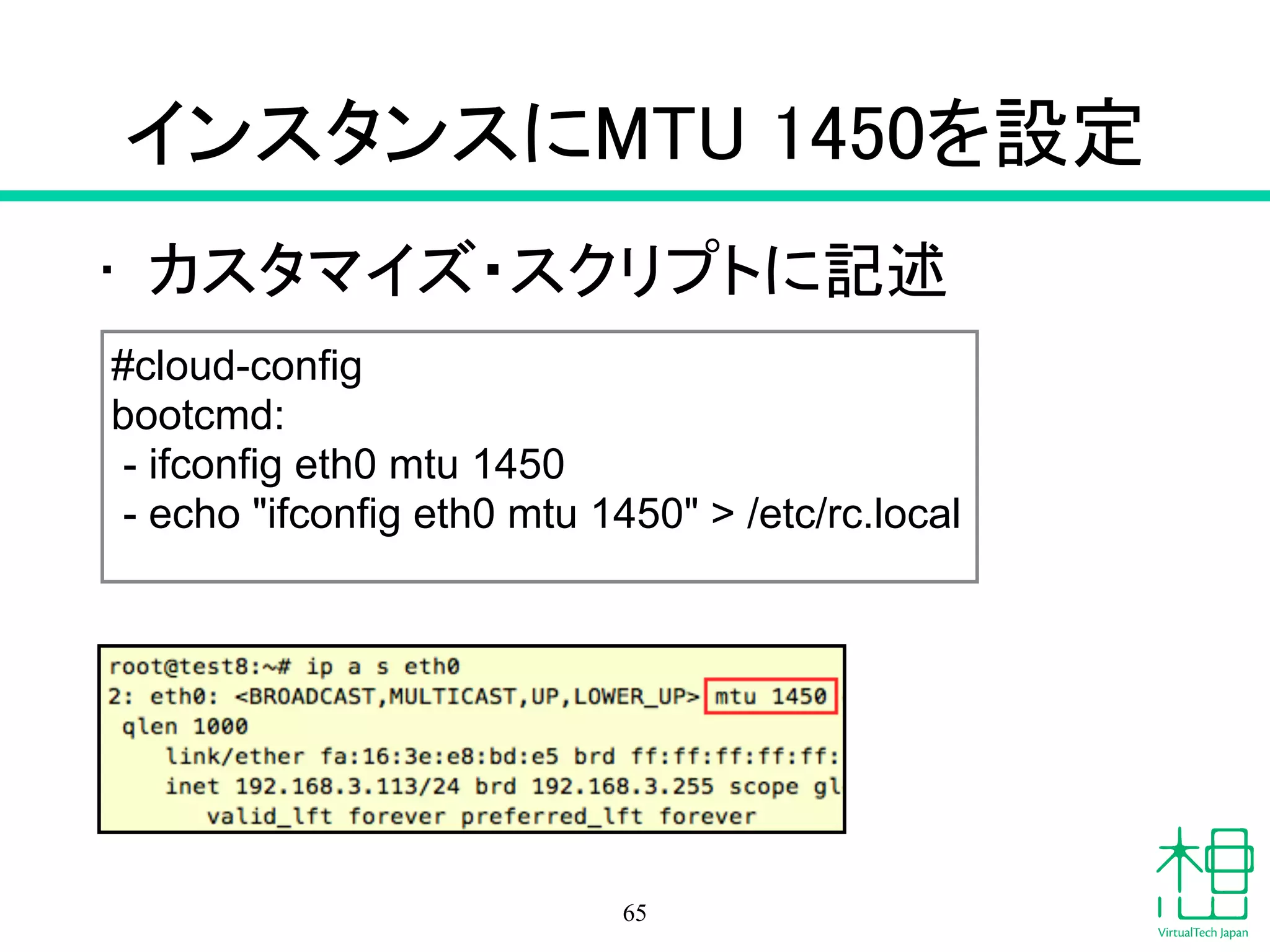 インスタンスにMTU 1450を設定

・ カスタマイズ・スクリプトに記述

#cloud-config
bootcmd:
 - ifconfig eth0 mtu 1450
 - echo "ifconfig eth0 mtu 1450" > /etc/rc.local

root@test8:~# ip a s eth0
2: eth0: <BROADCAST,MULTICAST,UP,LOWER_UP> mtu 1450
 qlen 1000
    link/ether fa:16:3e:e8:bd:e5 brd ff:ff:ff:ff:ff:
    inet 192.168.3.113/24 brd 192.168.3.255 scope gl
       valid_lft forever preferred_lft forever

65

VirtualTech Japan